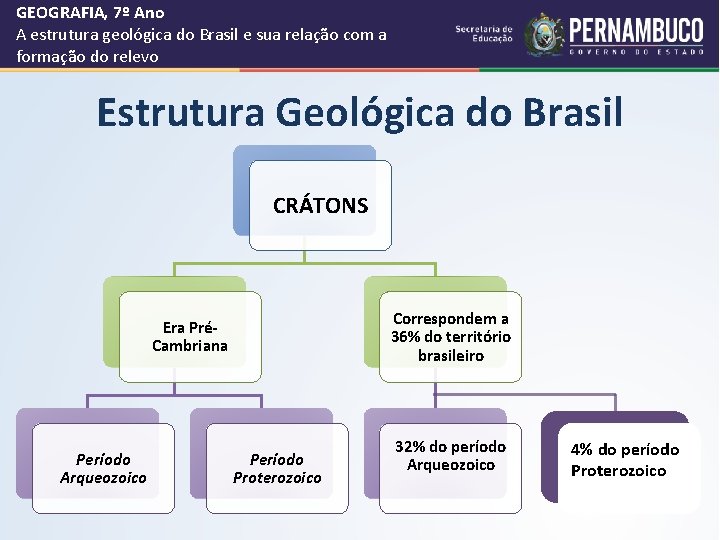 GEOGRAFIA, 7º Ano
A estrutura geológica do Brasil e sua relação com a formação do relevo

Secretaria de Educação
PERNAMBUCO
GOVERNO DO ESTADO

Estrutura Geológica do Brasil

CRÁTONS

Era Pré-Cambriana

Correspondem a 36% do território brasileiro

Período Arqueozoico

Período Proterozoico

32% do período Arqueozoico

4% do período Proterozoico